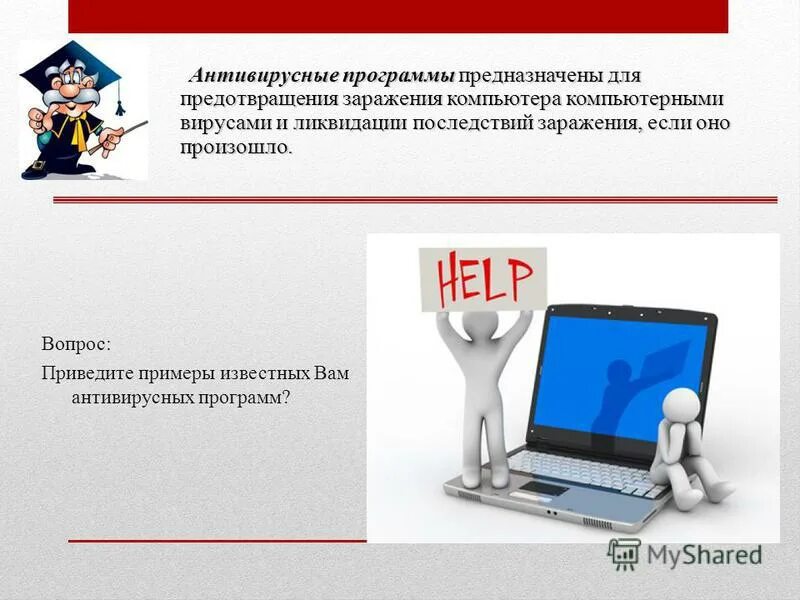 Антивирусные программы предназначены для предотвращения заражения компьютера компьютерными вирусами и ликвидации последствий заражения, если оно произошло.

HELP

Вопрос:

Приведите примеры известных Вам антивирусных программ?

MyShared